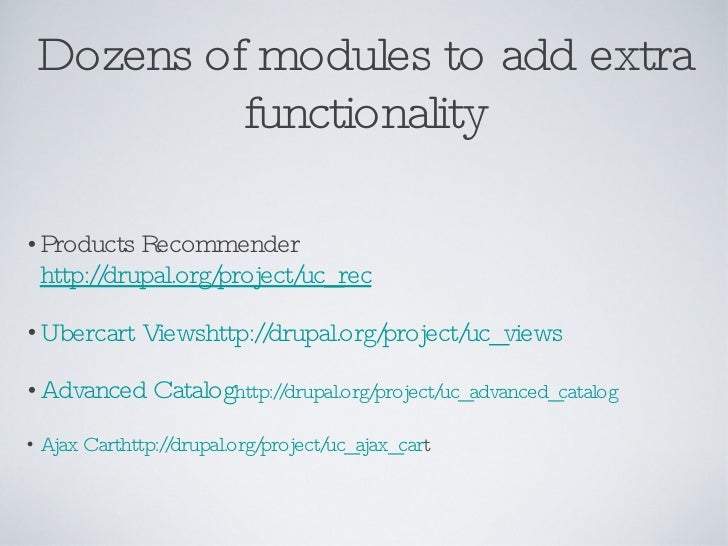 Dozens of modules to add extra functionality

• Products Recommender http://drupal.org/project/uc_rec

• Ubercart Viewshttp://drupal.org/project/uc_views

• Advanced Cataloghttp://drupal.org/project/uc_advanced_catalog

• Ajax Carthttp://drupal.org/project/uc_ajax_cart